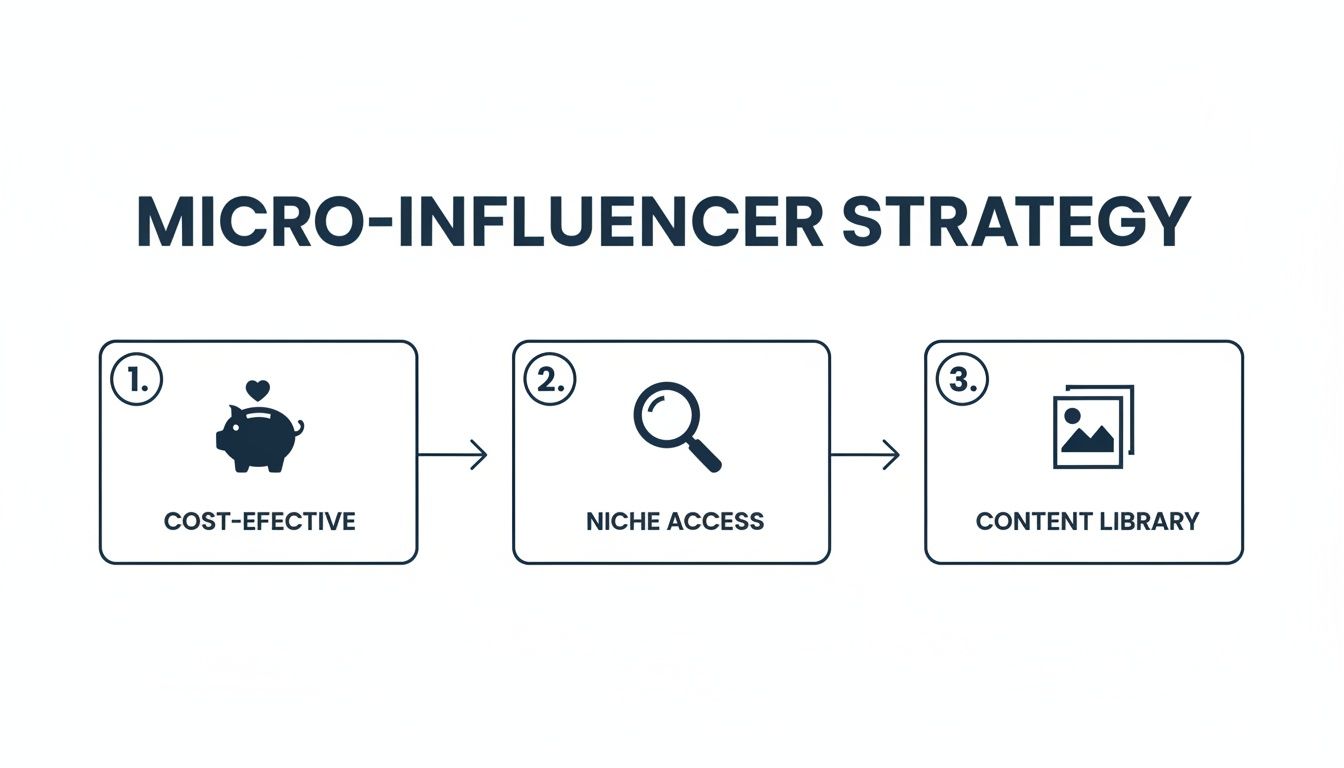 MICRO-INFLUENCER STRATEGY

1.

COST-EFECTIVE

2.

NICHE ACCESS

3.

CONTENT LIBRARY